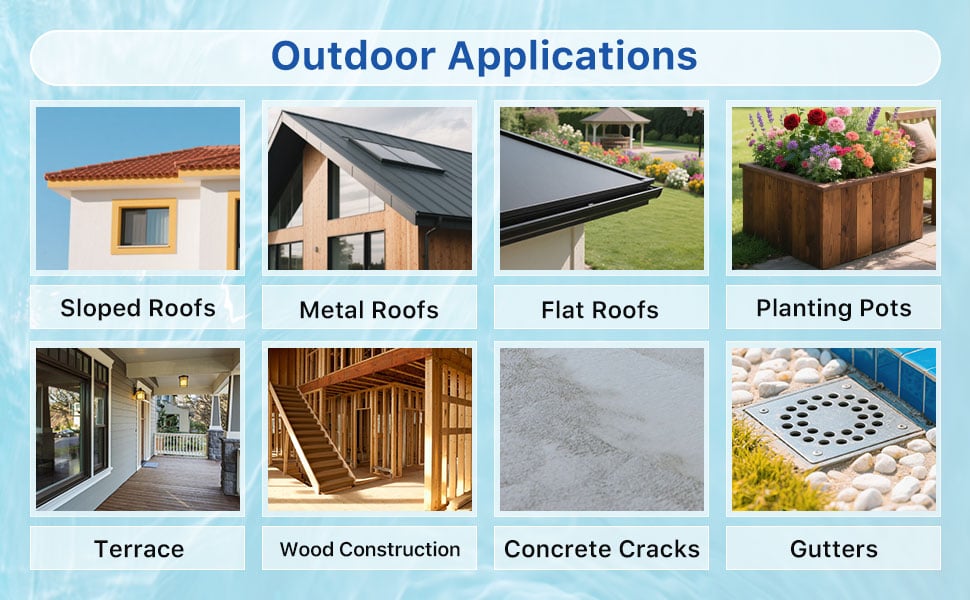 Outdoor Applications

Sloped Roofs

Metal Roofs

Flat Roofs

Planting Pots

Terrace

Wood Construction

Concrete Cracks

Gutters